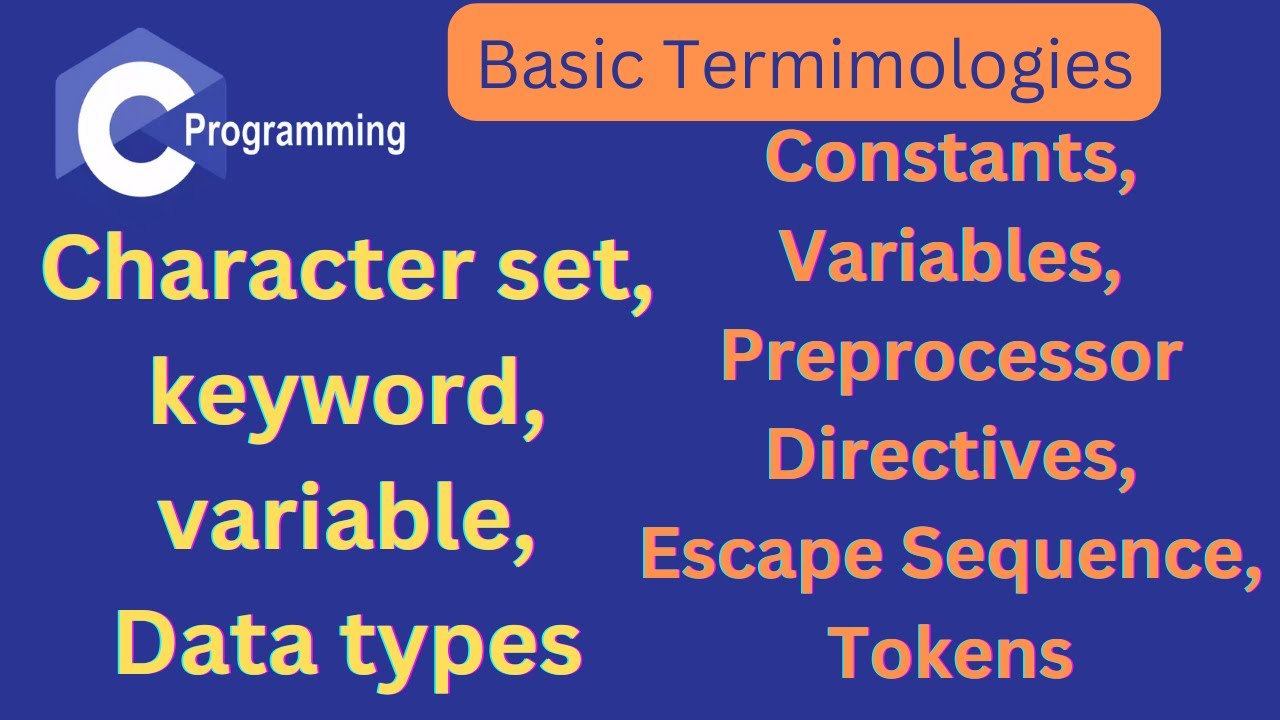 C Programming

Basic Termimologies

Character set, keyword, variable, Data types

Constants, Variables, Preprocessor Directives, Escape Sequence, Tokens